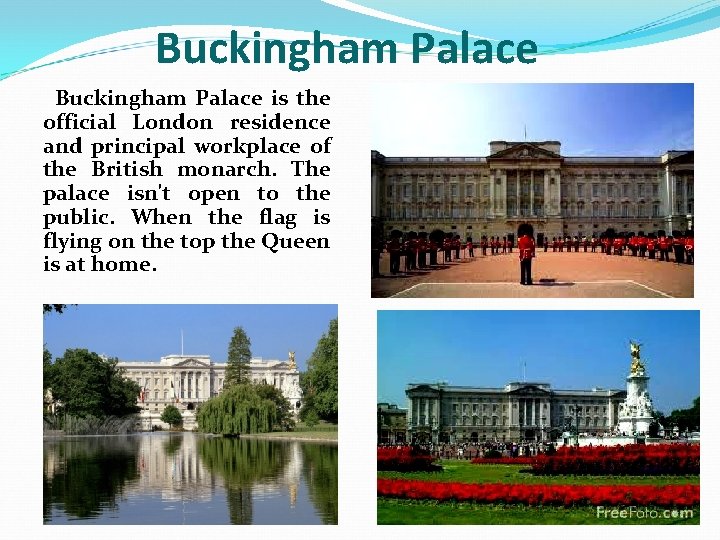 Buckingham Palace

Buckingham Palace is the official London residence and principal workplace of the British monarch. The palace isn't open to the public. When the flag is flying on the top the Queen is at home.

FreeFoto.com